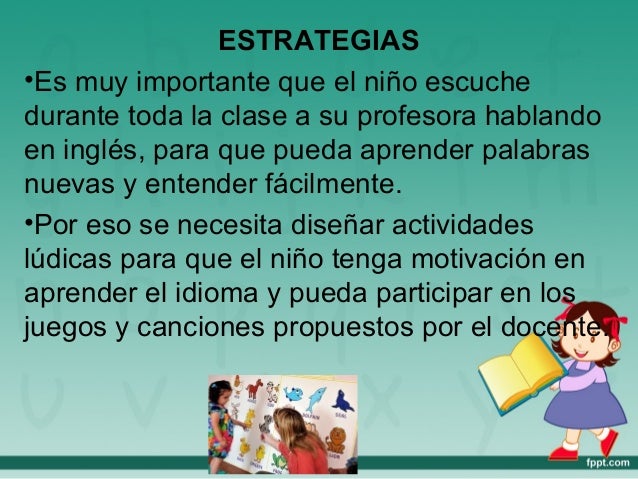 ESTRATEGIAS

•Es muy importante que el niño escuche durante toda la clase a su profesora hablando en inglés, para que pueda aprender palabras nuevas y entender fácilmente.

•Por eso se necesita diseñar actividades lúdicas para que el niño tenga motivación en aprender el idioma y pueda participar en los juegos y canciones propuestos por el docente.

DOLPHIN SEAL

fppt.com